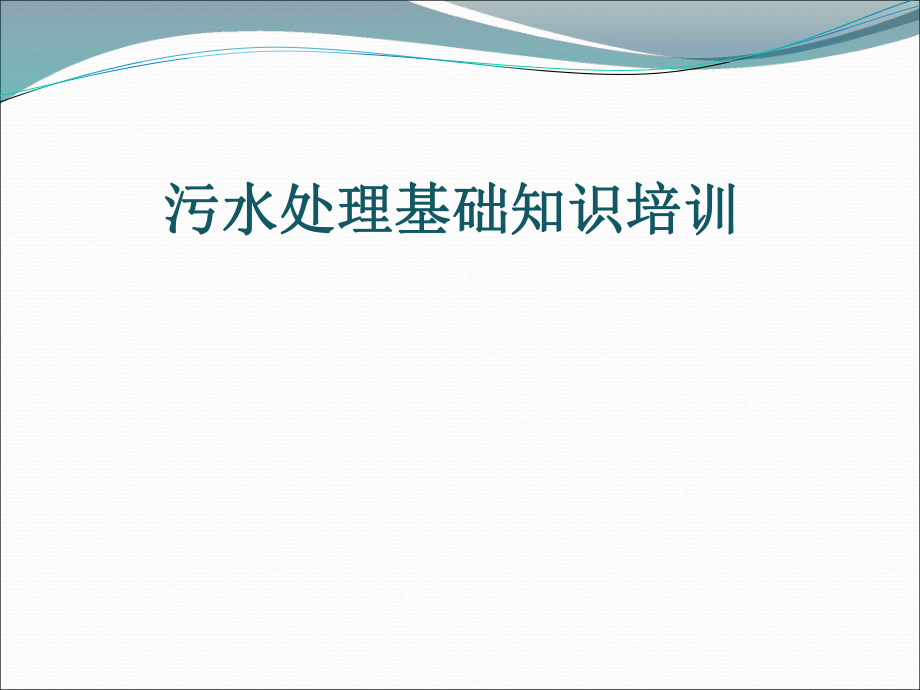 污水处理基础知识培训